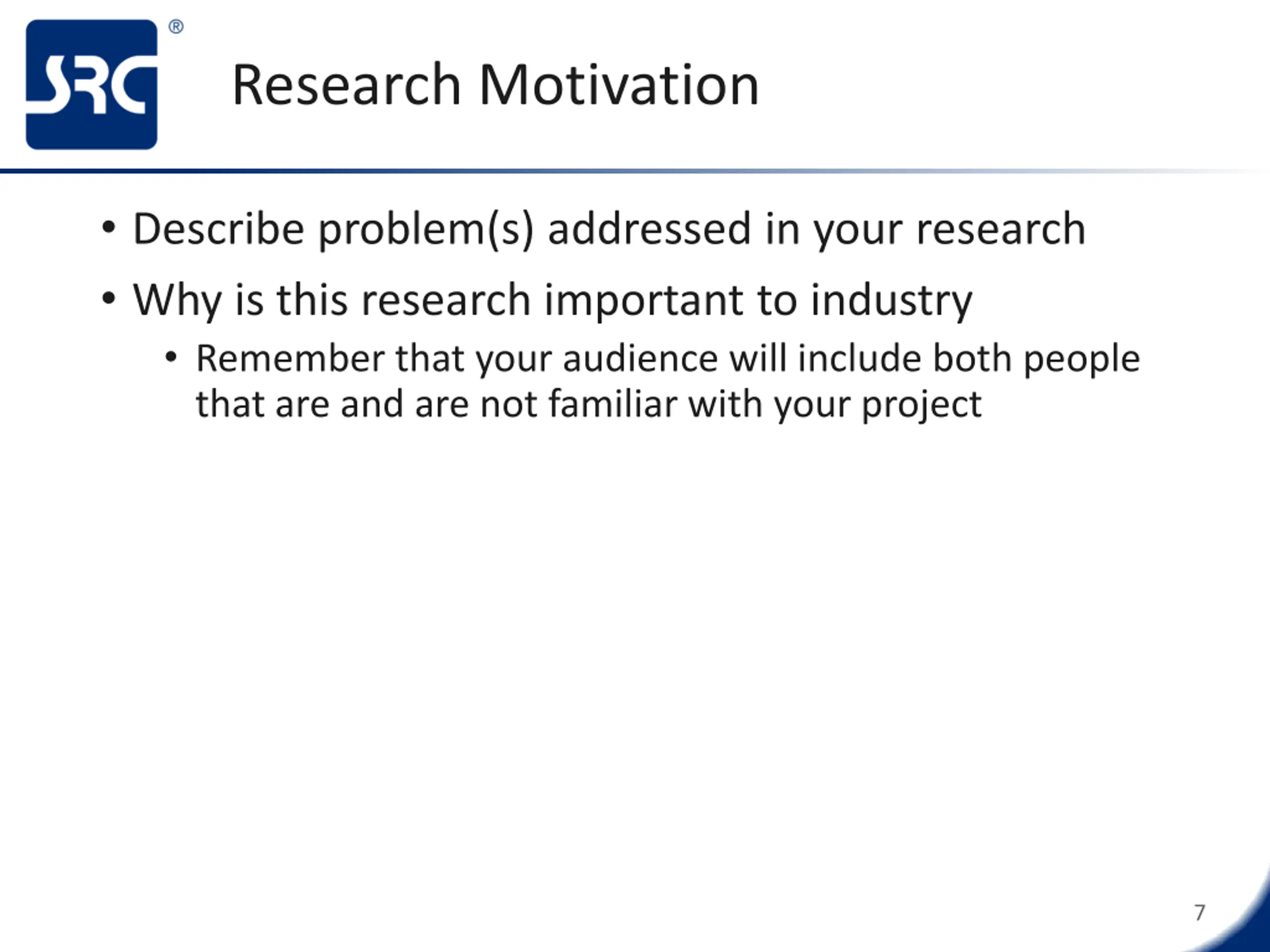 SRC®

Research Motivation

• Describe problem(s) addressed in your research
• Why is this research important to industry
  • Remember that your audience will include both people that are and are not familiar with your project

7